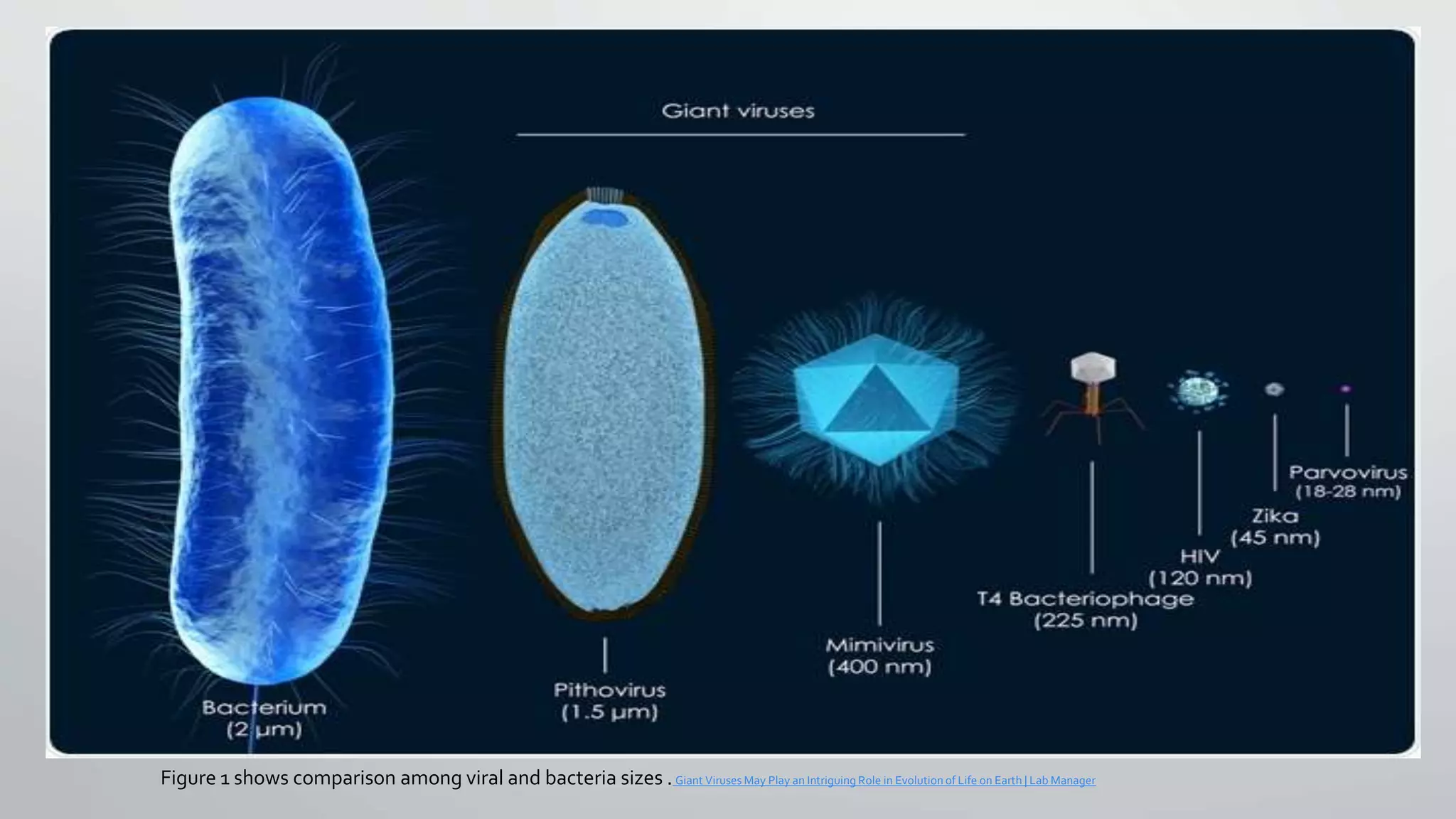 Giant viruses

Bacterium
(2 μm)

Pithovirus
(1.5 μm)

Mimivirus
(400 nm)

T4 Bacteriophage
(225 nm)

HIV
(120 nm)

Zika
(45 nm)

Parvovirus
(18-28 nm)

Figure 1 shows comparison among viral and bacteria sizes . Giant Viruses May Play an Intriguing Role in Evolution of Life on Earth | Lab Manager